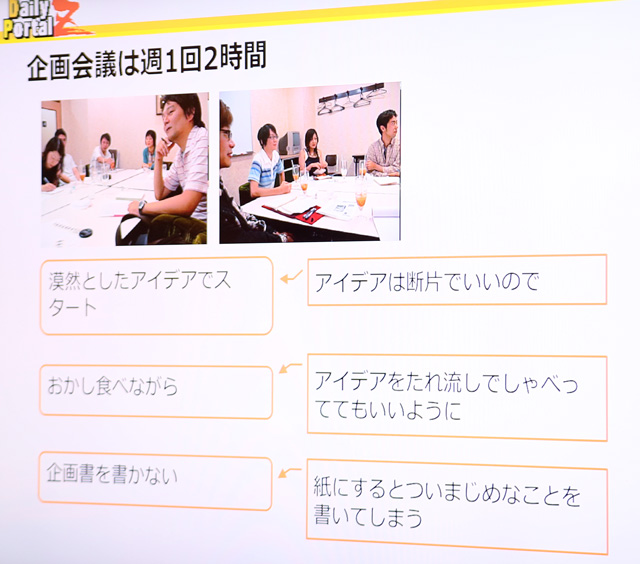 Daily Portal Z

企画会議は週1回2時間

漠然としたアイデアでスタート

アイデアは断片でいいので

おかし食べながら

アイデアをたれ流しでしゃべっててもいいように

企画書を書かない

紙にするとついまじめなことを書いてしまう